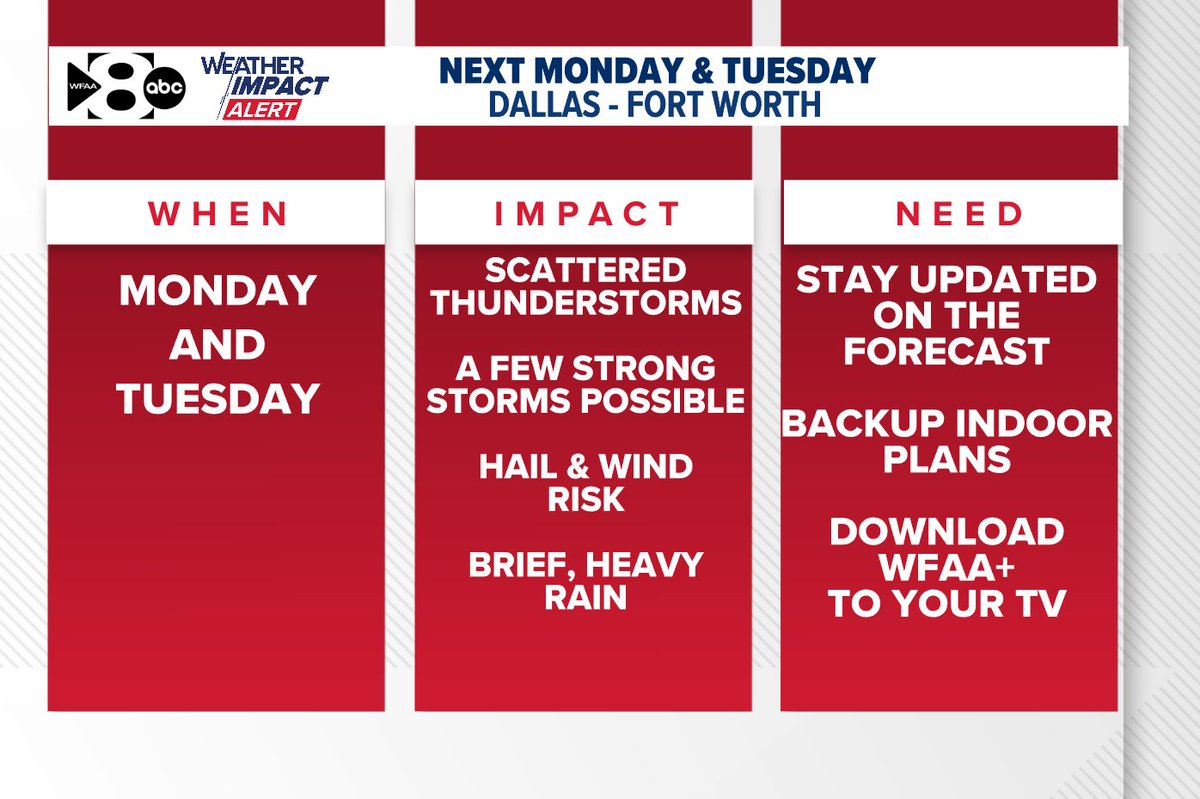 WFAA 8 abc
WEATHER IMPACT ALERT

NEXT MONDAY & TUESDAY
DALLAS - FORT WORTH

WHEN

MONDAY AND TUESDAY

IMPACT

SCATTERED THUNDERSTORMS

A FEW STRONG STORMS POSSIBLE

HAIL & WIND RISK

BRIEF, HEAVY RAIN

NEED

STAY UPDATED ON THE FORECAST

BACKUP INDOOR PLANS

DOWNLOAD WFAA+ TO YOUR TV